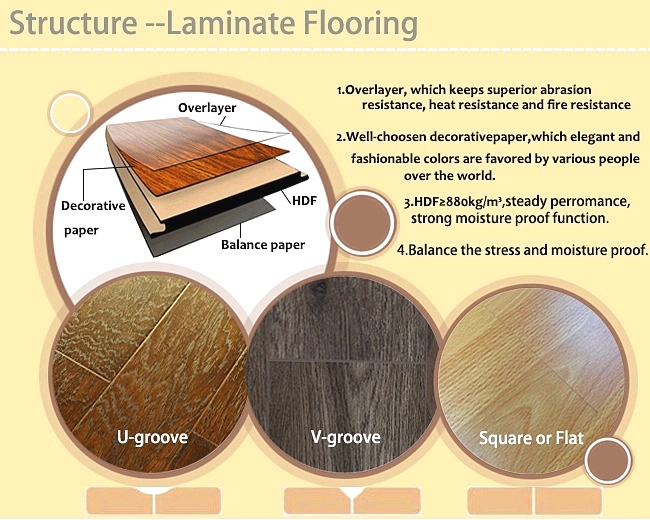 Structure --Laminate Flooring

Overlayer

Decorative paper

HDF

Balance paper

1.Overlayer, which keeps superior abrasion resistance, heat resistance and fire resistance

2.Well-choosen decorativepaper,which elegant and fashionable colors are favored by various people over the world.

3.HDF≥880kg/m³,steady perromance, strong moisture proof function.

4.Balance the stress and moisture proof.

U-groove

V-groove

Square or Flat